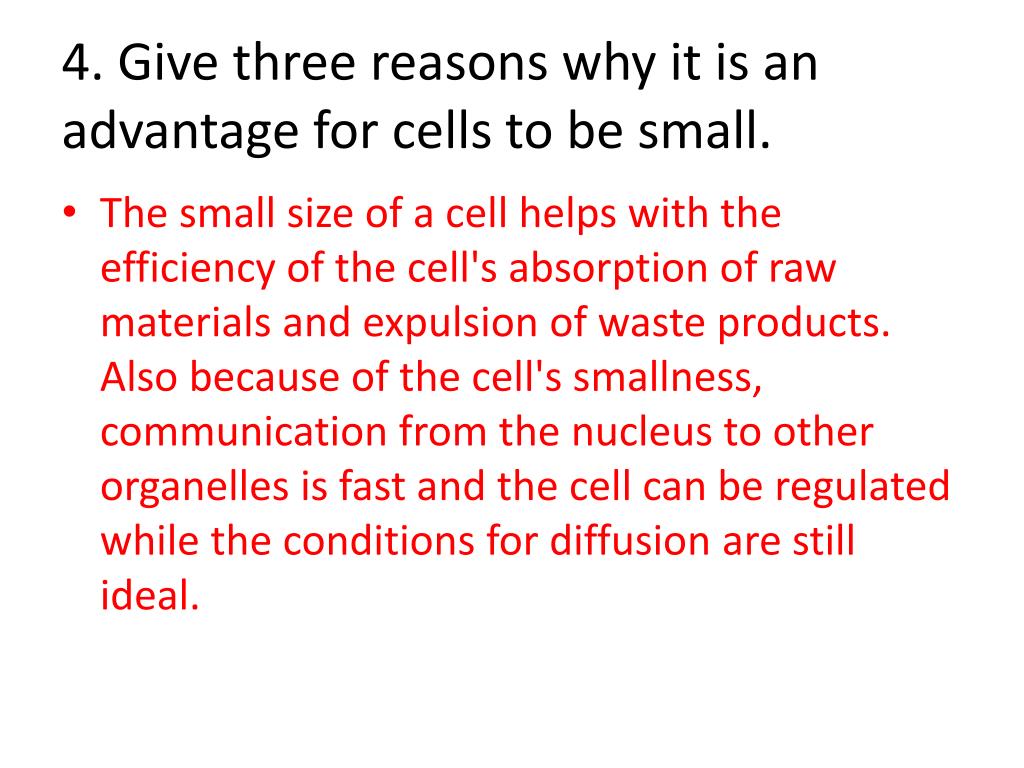 4. Give three reasons why it is an advantage for cells to be small.

• The small size of a cell helps with the efficiency of the cell's absorption of raw materials and expulsion of waste products. Also because of the cell's smallness, communication from the nucleus to other organelles is fast and the cell can be regulated while the conditions for diffusion are still ideal.